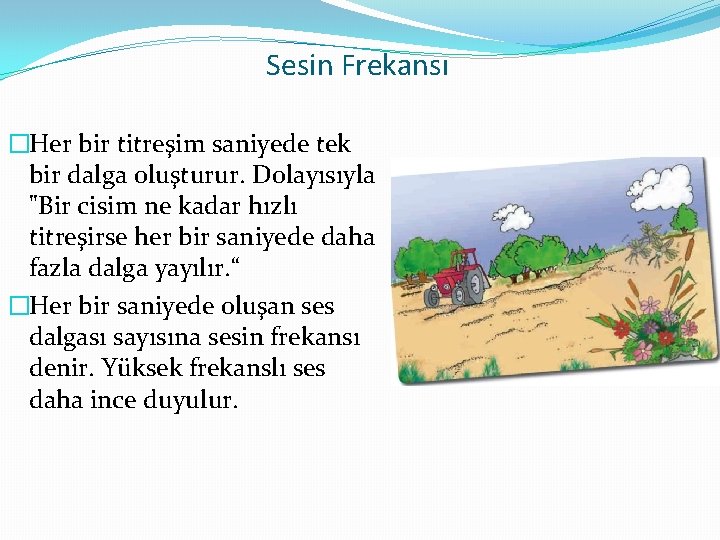 Sesin Frekansı

□Her bir titreşim saniyede tek bir dalga oluşturur. Dolayısıyla "Bir cisim ne kadar hızlı titreşirse her bir saniyede daha fazla dalga yayılır.“

□Her bir saniyede oluşan ses dalgası sayısına sesin frekansı denir. Yüksek frekanslı ses daha ince duyulur.